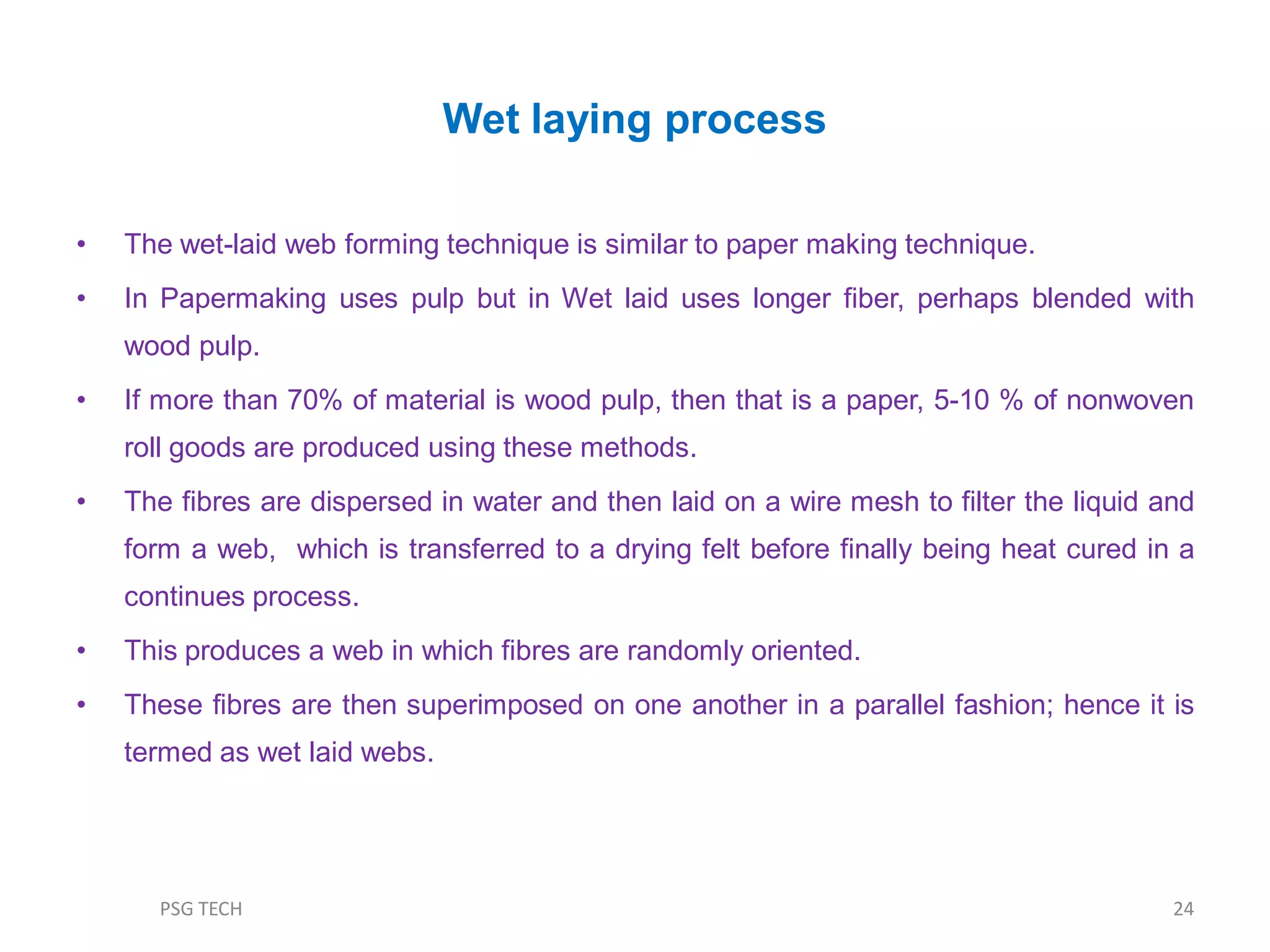 Wet laying process

• The wet-laid web forming technique is similar to paper making technique.

• In Papermaking uses pulp but in Wet laid uses longer fiber, perhaps blended with wood pulp.

• If more than 70% of material is wood pulp, then that is a paper, 5-10 % of nonwoven roll goods are produced using these methods.

• The fibres are dispersed in water and then laid on a wire mesh to filter the liquid and form a web, which is transferred to a drying felt before finally being heat cured in a continues process.

• This produces a web in which fibres are randomly oriented.

• These fibres are then superimposed on one another in a parallel fashion; hence it is termed as wet laid webs.

PSG TECH

24